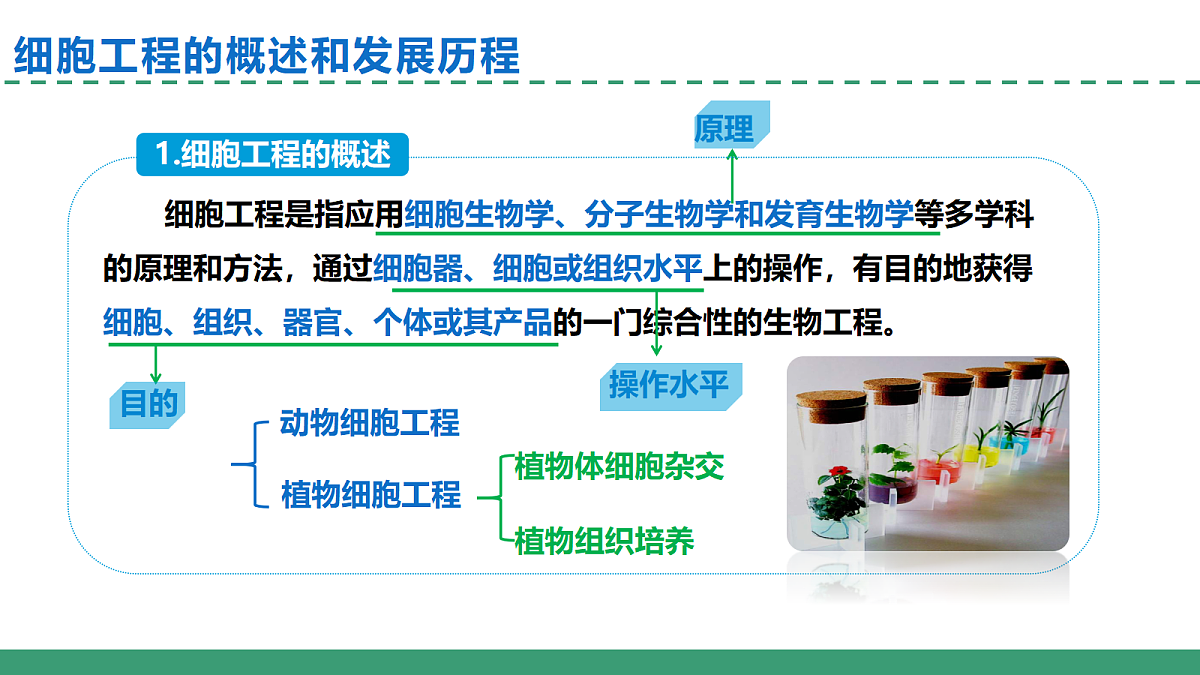 细胞工程的概述和发展历程

1.细胞工程的概述

原理

细胞工程是指应用细胞生物学、分子生物学和发育生物学等多学科的原理和方法，通过细胞器、细胞或组织水平上的操作，有目的地获得细胞、组织、器官、个体或其产品的一门综合性的生物工程。

目的

操作水平

动物细胞工程

植物细胞工程

植物体细胞杂交

植物组织培养